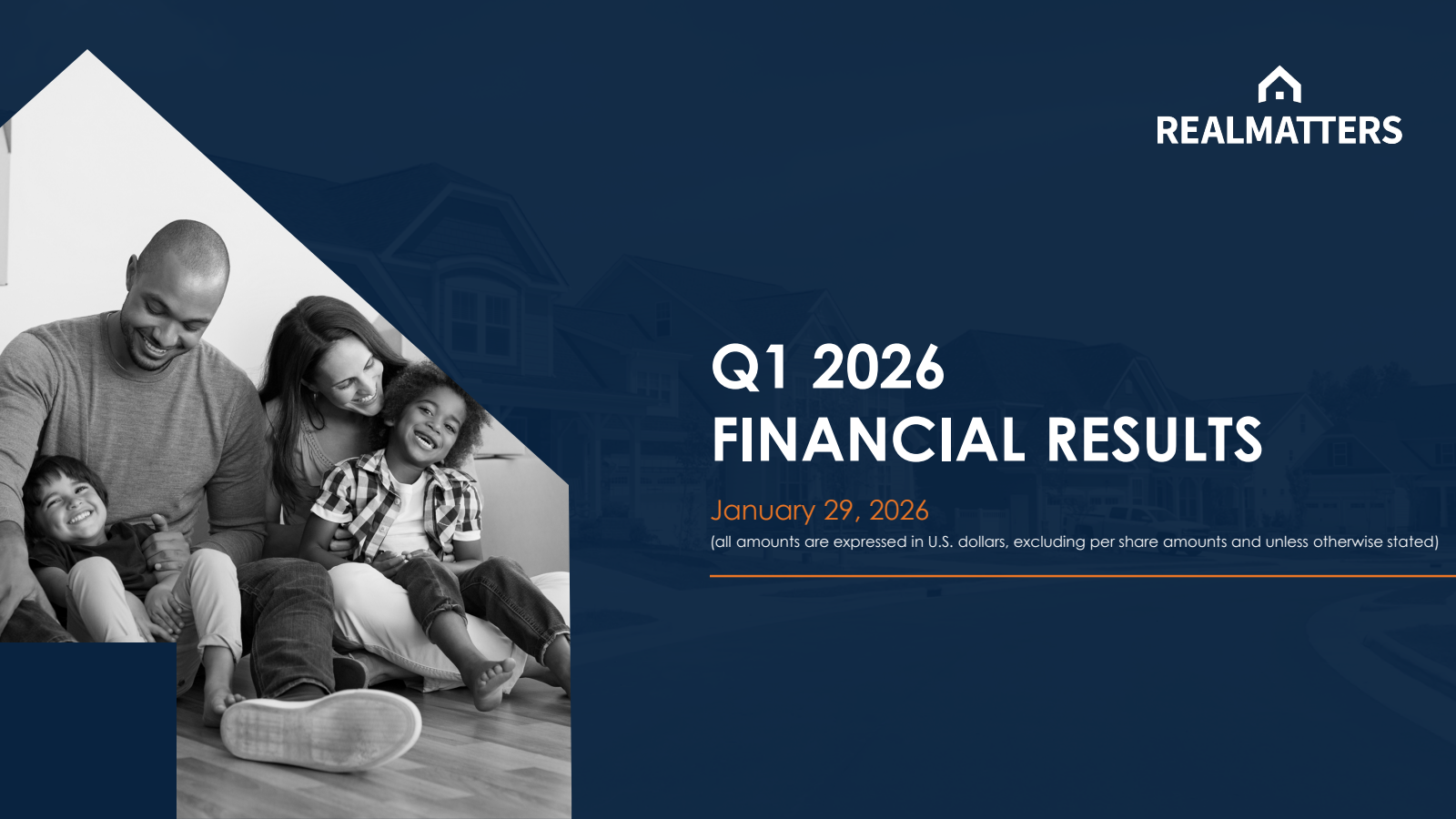 REALMATTERS

Q1 2026
FINANCIAL RESULTS

January 29, 2026
(all amounts are expressed in U.S. dollars, excluding per share amounts and unless otherwise stated)